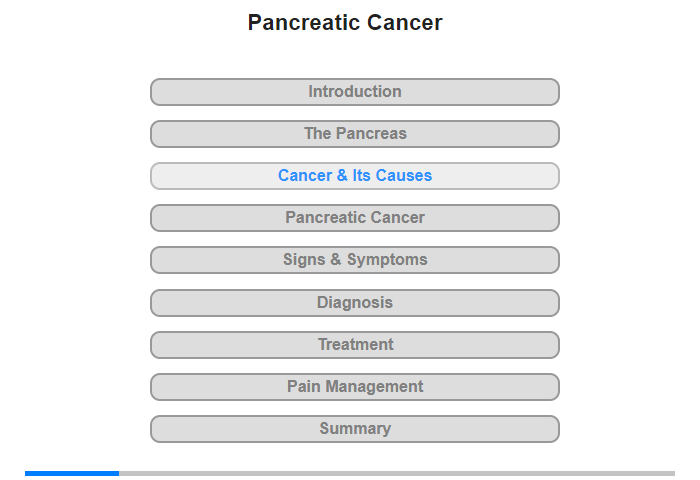 Pancreatic Cancer

Introduction

The Pancreas

Cancer & Its Causes

Pancreatic Cancer

Signs & Symptoms

Diagnosis

Treatment

Pain Management

Summary